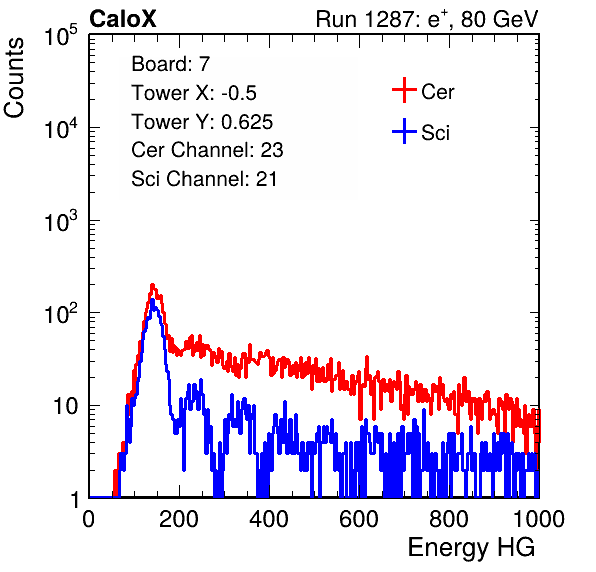 CaloX

Run 1287: $e^{+}$, 80 GeV

Counts

$10^5$

$10^4$

$10^3$

$10^2$

10

1

Board: 7
Tower X: -0.5
Tower Y: 0.625
Cer Channel: 23
Sci Channel: 21

Cer

Sci

0

200

400

600

800

1000

Energy HG